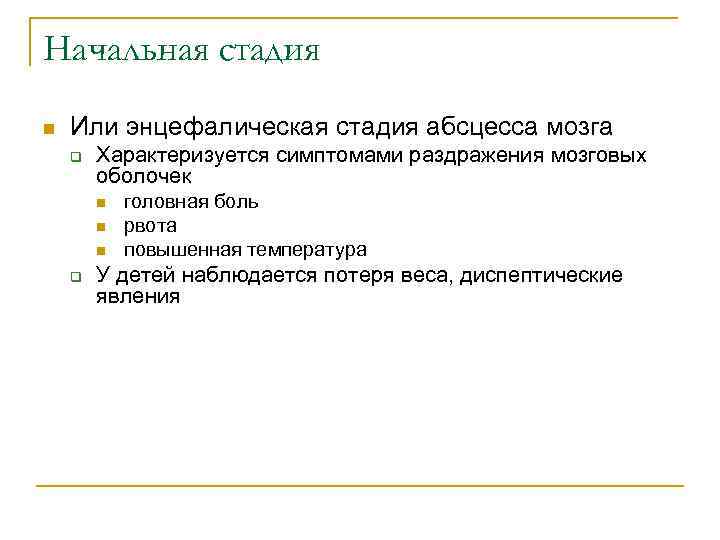 Начальная стадия

Или энцефалическая стадия абсцесса мозга

Характеризуется симптомами раздражения мозговых оболочек

головная боль

рвота

повышенная температура

У детей наблюдается потеря веса, диспептические явления